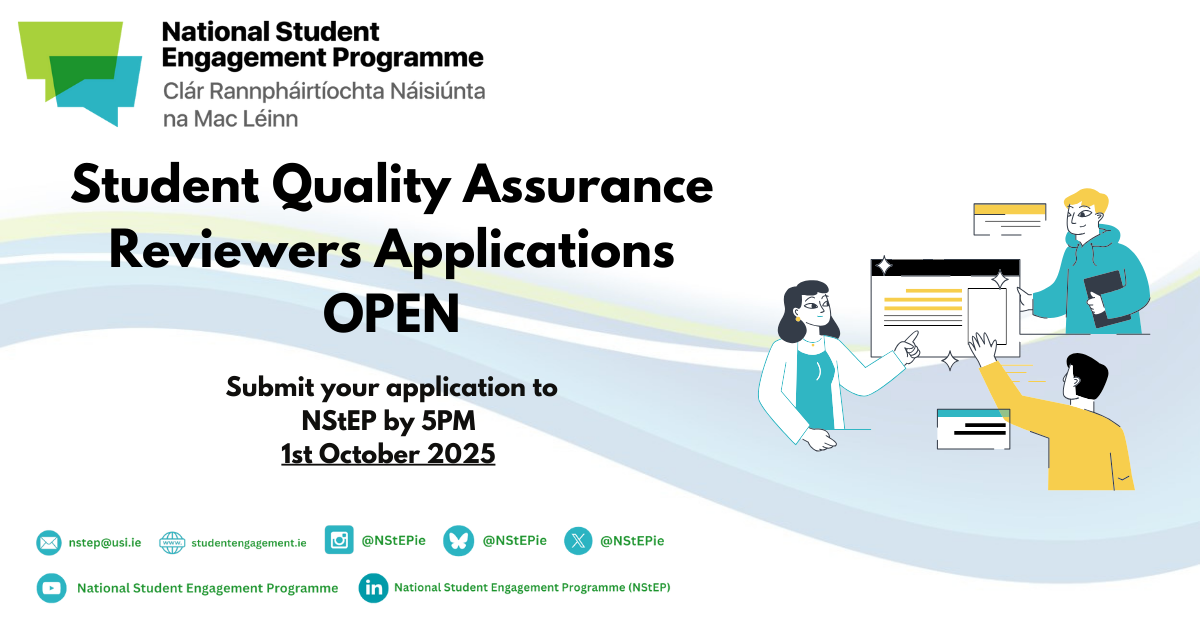 National Student Engagement Programme
Clár Rannpháirtíochta Náisiúnta na Mac Léinn

Student Quality Assurance Reviewers Applications OPEN

Submit your application to NStEP by 5PM
1st October 2025

nstep@usi.ie studentengagement.ie @NStEPie @NStEPie @NStEPie

National Student Engagement Programme National Student Engagement Programme (NStEP)